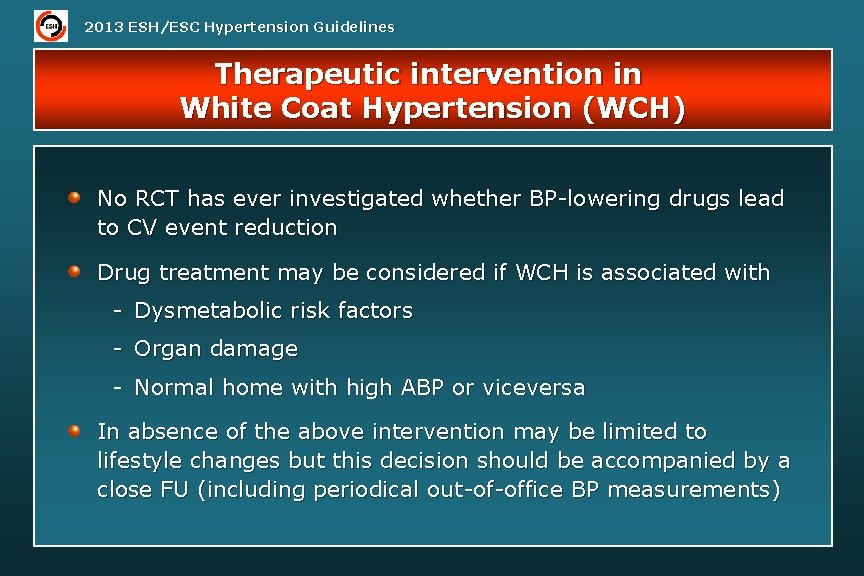 ESH

2013 ESH/ESC Hypertension Guidelines

Therapeutic intervention in White Coat Hypertension (WCH)

No RCT has ever investigated whether BP-lowering drugs lead to CV event reduction

Drug treatment may be considered if WCH is associated with

- Dysmetabolic risk factors
- Organ damage
- Normal home with high ABP or viceversa

In absence of the above intervention may be limited to lifestyle changes but this decision should be accompanied by a close FU (including periodical out-of-office BP measurements)